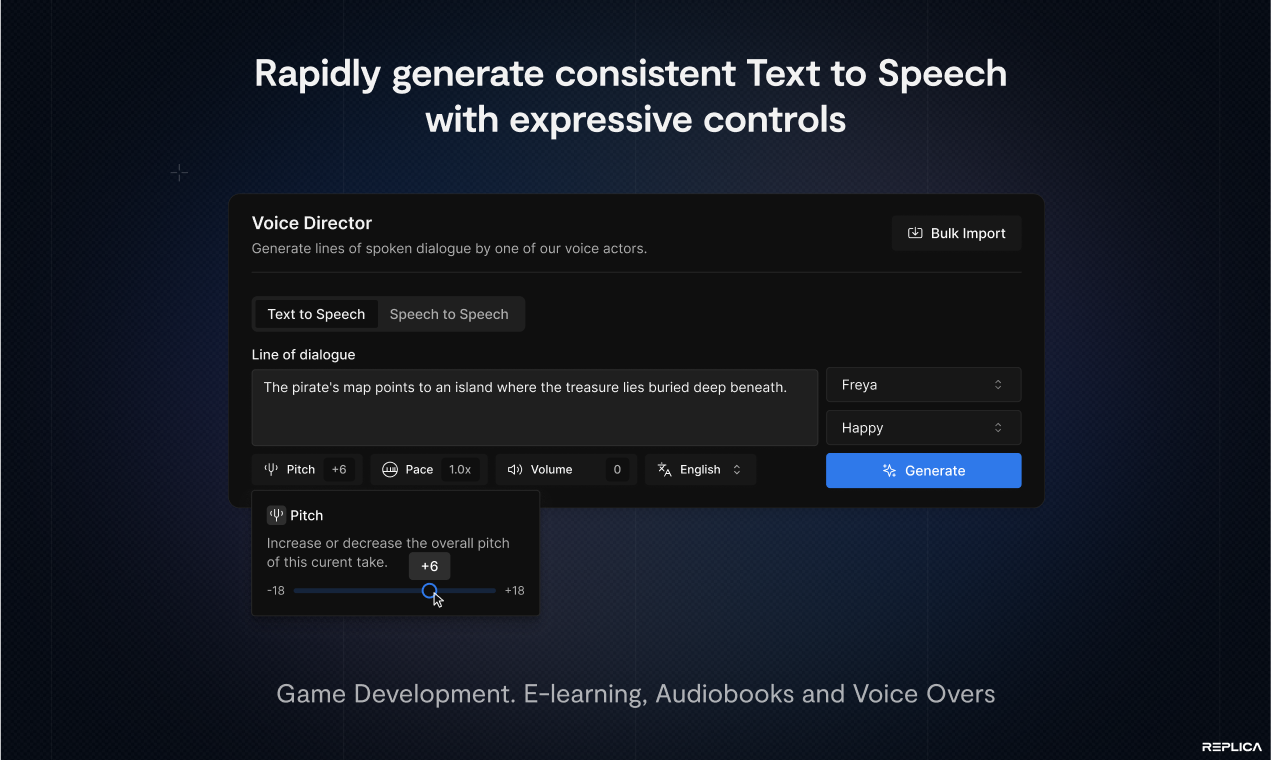 Rapidly generate consistent Text to Speech with expressive controls

Voice Director

Generate lines of spoken dialogue by one of our voice actors.

Bulk Import

Text to Speech

Speech to Speech

Line of dialogue

The pirate's map points to an island where the treasure lies buried deep beneath.

Freya

Happy

Pitch +6

Pace 1.0x

Volume 0

English

Generate

Pitch

Increase or decrease the overall pitch of this curent take.

+6

-18

+18

Game Development. E-learning, Audiobooks and Voice Overs

REPLICA